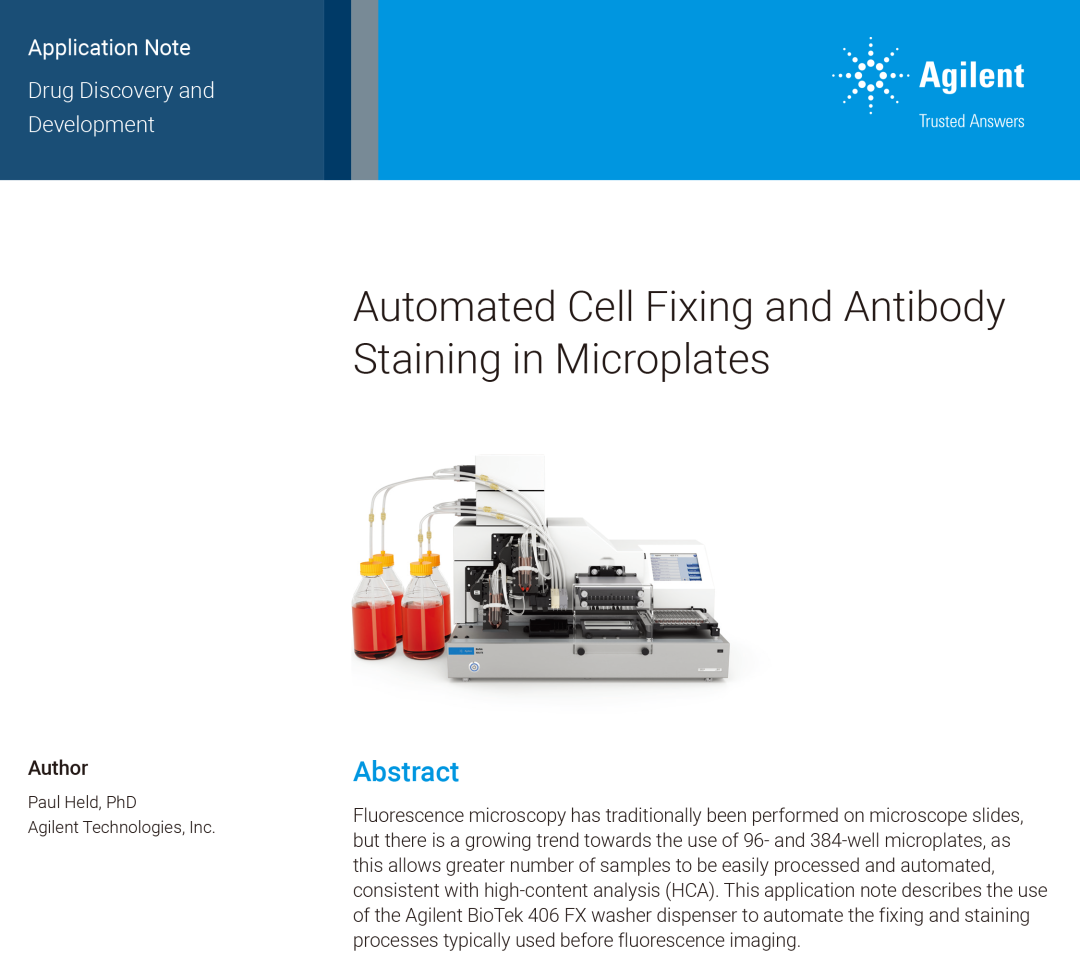 Application Note

Drug Discovery and Development

Agilent

Trusted Answers

Automated Cell Fixing and Antibody Staining in Microplates

Author

Paul Held, PhD
Agilent Technologies, Inc.

Abstract

Fluorescence microscopy has traditionally been performed on microscope slides, but there is a growing trend towards the use of 96- and 384-well microplates, as this allows greater number of samples to be easily processed and automated, consistent with high-content analysis (HCA). This application note describes the use of the Agilent BioTek 406 FX washer dispenser to automate the fixing and staining processes typically used before fluorescence imaging.